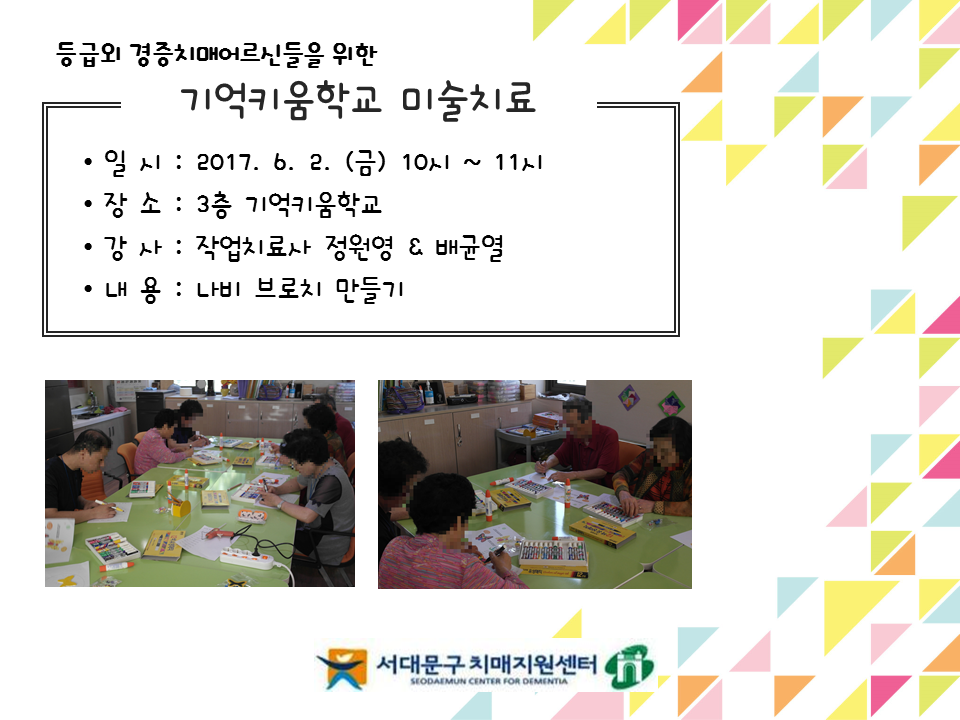 등급외 경증치매어르신들을 위한

기억키움학교 미술치료

• 일 시 : 2017. 6. 2. (금) 10시 ~ 11시
• 장 소 : 3층 기억키움학교
• 강 사 : 작업치료사 정원영 & 배균열
• 내 용 : 나비 브로치 만들기

서대문구 치매지원센터
SEODAEMUN CENTER FOR DEMENTIA